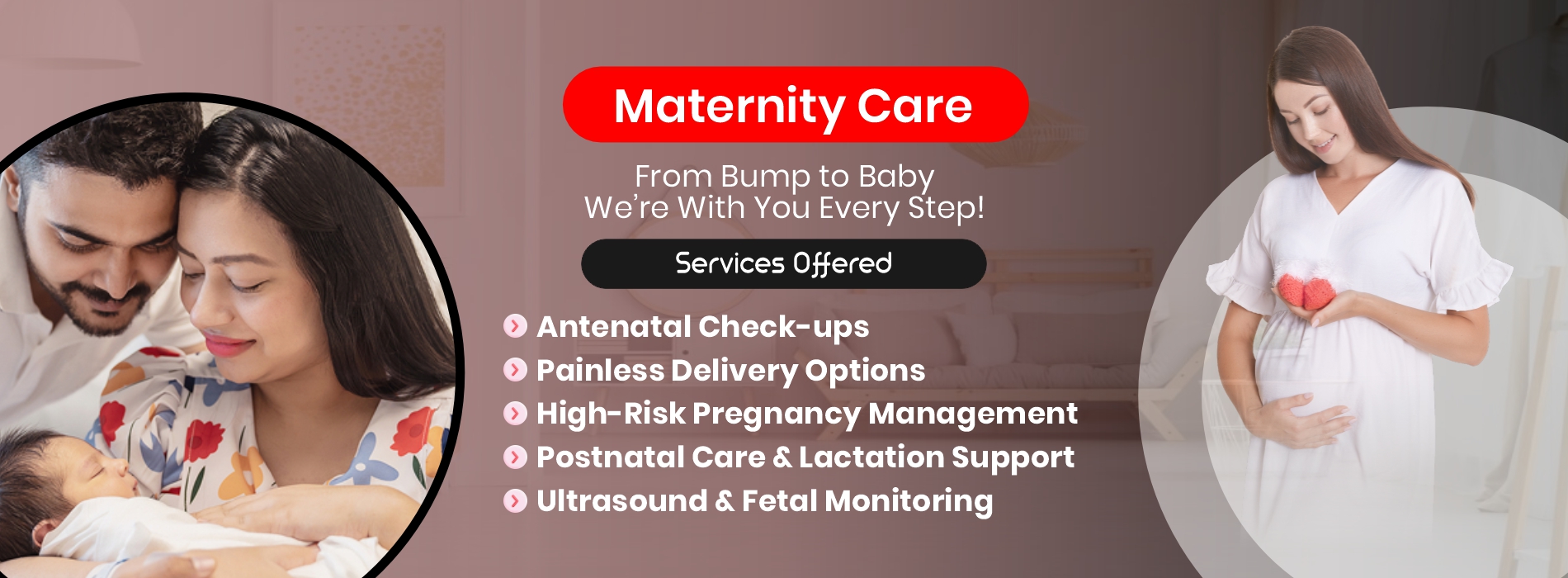 Maternity Care

From Bump to Baby
We're With You Every Step!

Services Offered

Antenatal Check-ups
Painless Delivery Options
High-Risk Pregnancy Management
Postnatal Care & Lactation Support
Ultrasound & Fetal Monitoring